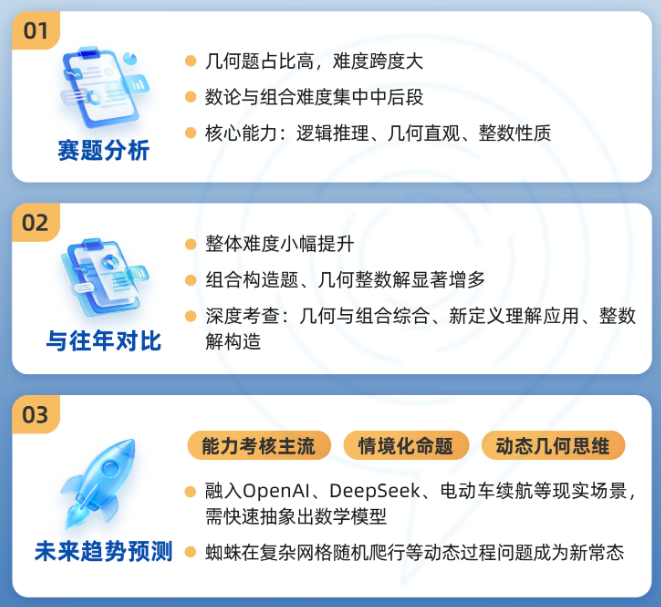 01

赛题分析

几何题占比高，难度跨度大

数论与组合难度集中中后段

核心能力：逻辑推理、几何直观、整数性质

02

与往年对比

整体难度小幅提升

组合构造题、几何整数解显著增多

深度考查：几何与组合综合、新定义理解应用、整数解构造

03

未来趋势预测

能力考核主流

情境化命题

动态几何思维

融入OpenAI、DeepSeek、电动车续航等现实场景，需快速抽象出数学模型

蜘蛛在复杂网格随机爬行等动态过程问题成为新常态